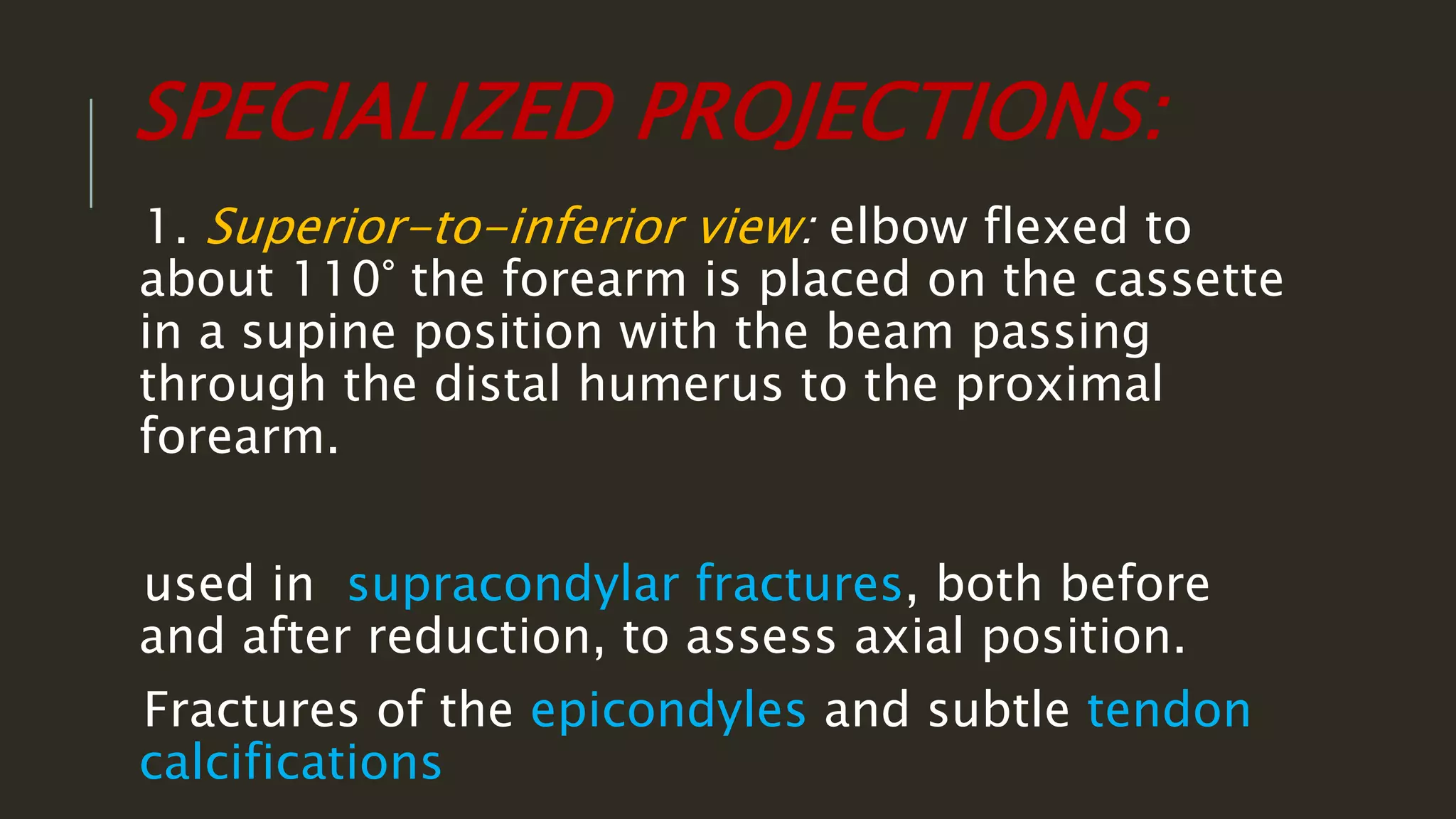 SPECIALIZED PROJECTIONS:

1. Superior-to-inferior view: elbow flexed to about 110° the forearm is placed on the cassette in a supine position with the beam passing through the distal humerus to the proximal forearm.

used in supracondylar fractures, both before and after reduction, to assess axial position.

Fractures of the epicondyles and subtle tendon calcifications